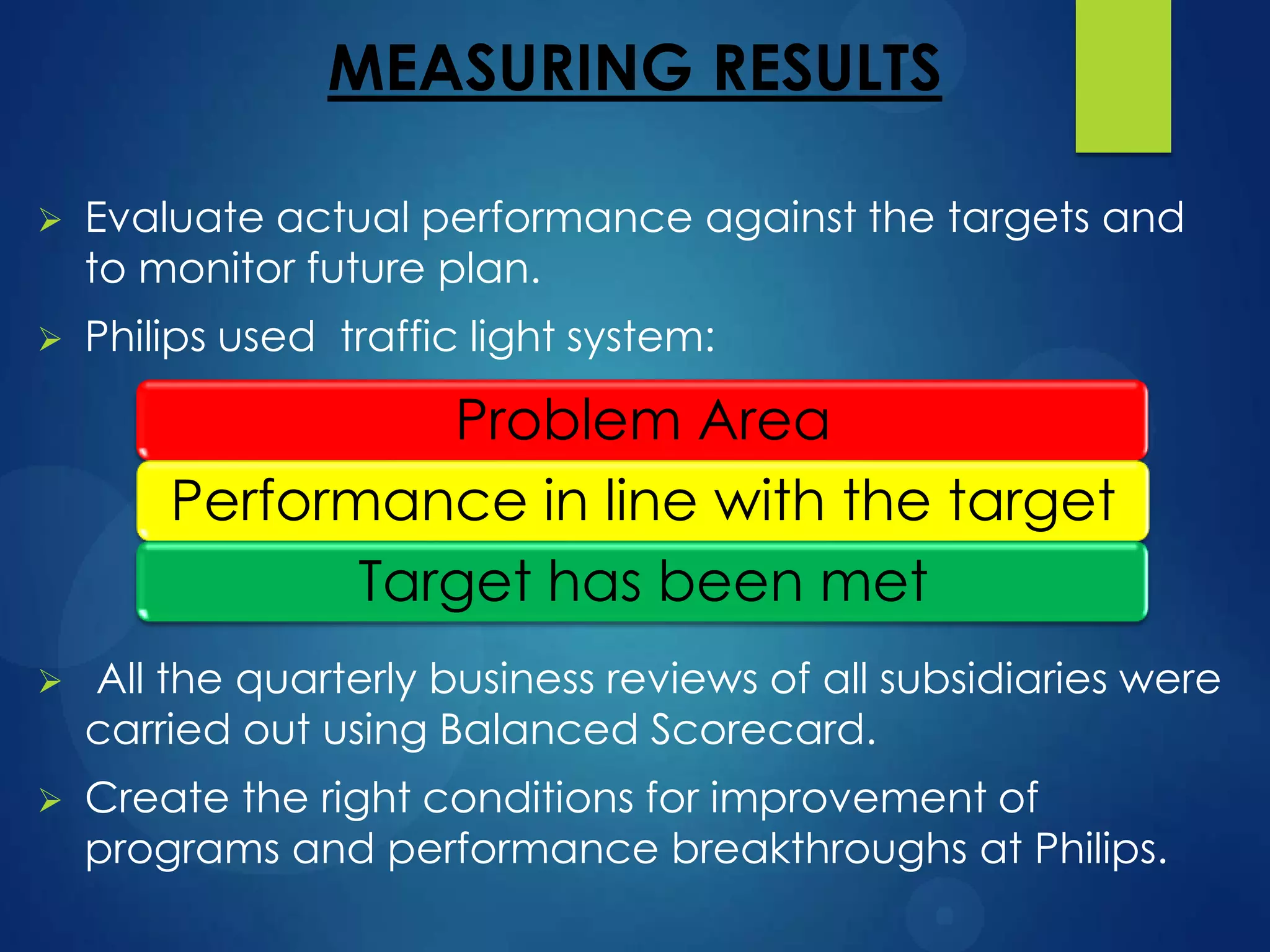 MEASURING RESULTS

➢ Evaluate actual performance against the targets and to monitor future plan.

➢ Philips used  traffic light system:

Problem Area

Performance in line with the target

Target has been met

➢ All the quarterly business reviews of all subsidiaries were carried out using Balanced Scorecard.

➢ Create the right conditions for improvement of programs and performance breakthroughs at Philips.